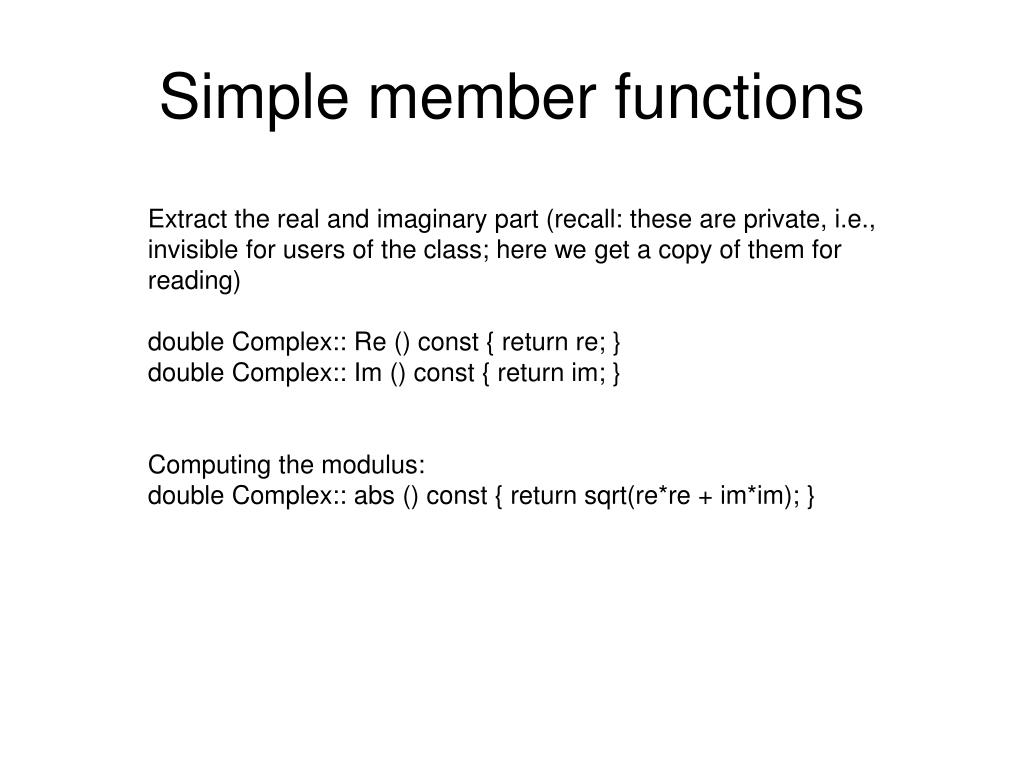 Simple member functions

Extract the real and imaginary part (recall: these are private, i.e., invisible for users of the class; here we get a copy of them for reading)

double Complex:: Re () const { return re; }
double Complex:: Im () const { return im; }

Computing the modulus:
double Complex:: abs () const { return sqrt(re*re + im*im); }